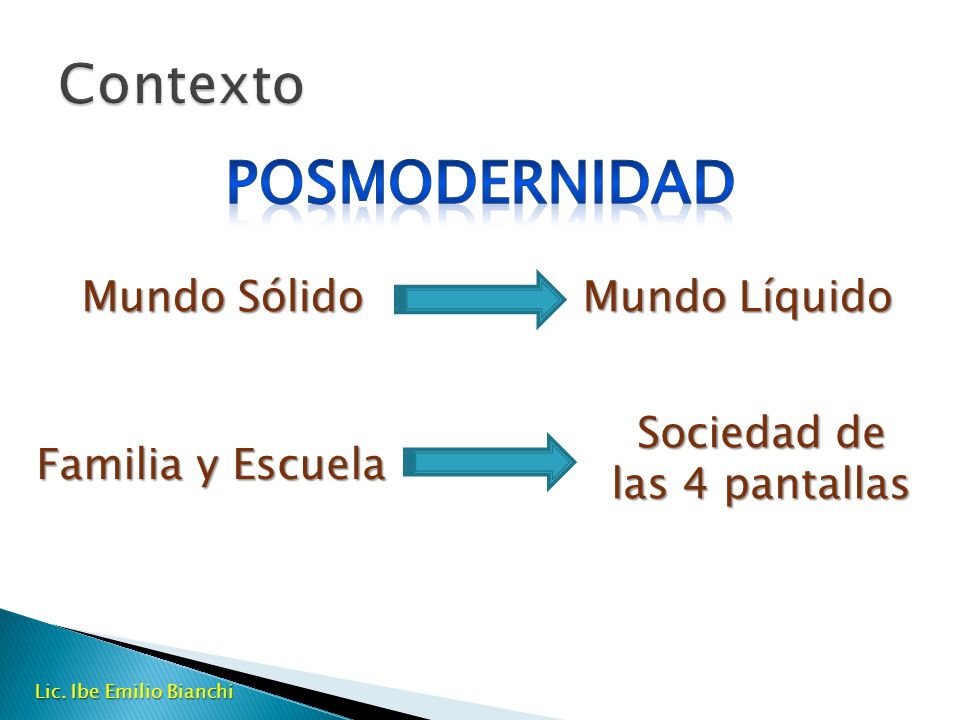 Contexto

POSMODERNIDAD

Mundo Sólido

Mundo Líquido

Familia y Escuela

Sociedad de las 4 pantallas

Lic. Ibe Emilio Bianchi